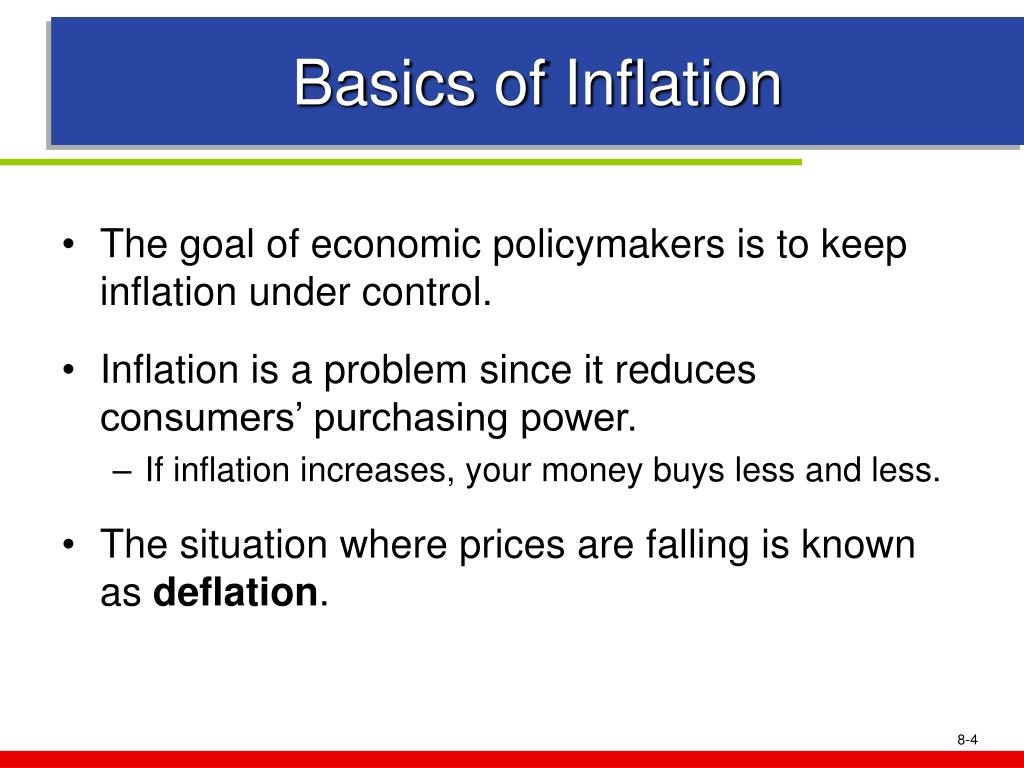 Basics of Inflation

• The goal of economic policymakers is to keep inflation under control.

• Inflation is a problem since it reduces consumers' purchasing power.
– If inflation increases, your money buys less and less.

• The situation where prices are falling is known as **deflation**.

8-4